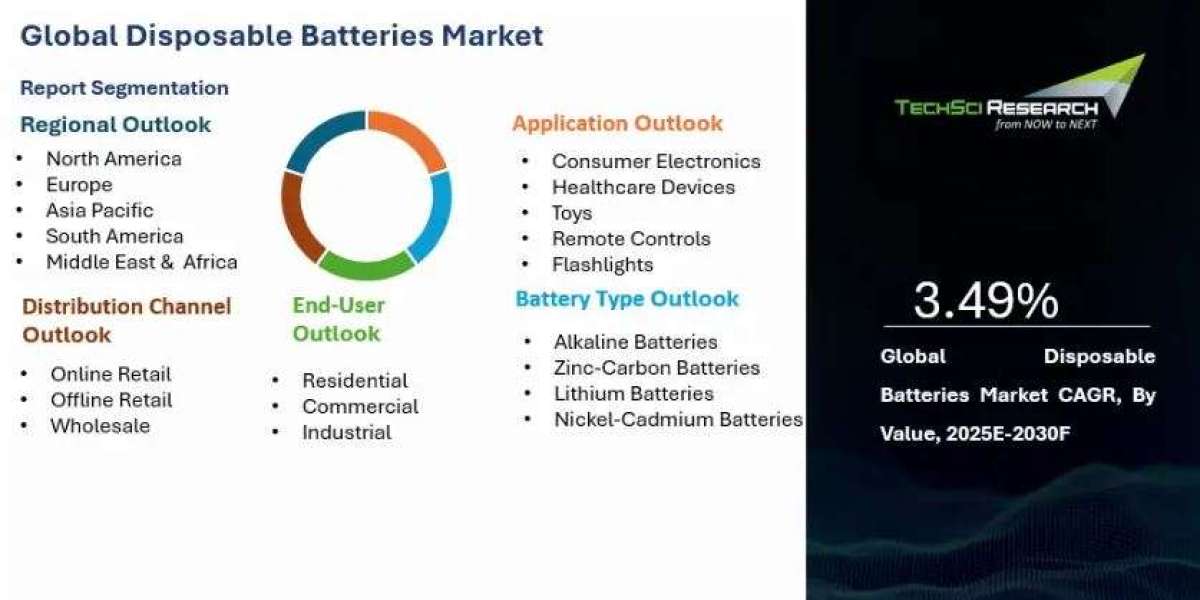 Global Disposable Batteries Market

Report Segmentation

Regional Outlook
• North America
• Europe
• Asia Pacific
• South America
• Middle East & Africa

Distribution Channel Outlook
• Online Retail
• Offline Retail
• Wholesale

End-User Outlook
• Residential
• Commercial
• Industrial

Application Outlook
• Consumer Electronics
• Healthcare Devices
• Toys
• Remote Controls
• Flashlights

Battery Type Outlook
• Alkaline Batteries
• Zinc-Carbon Batteries
• Lithium Batteries
• Nickel-Cadmium Batteries

TECHSCI RESEARCH
from NOW to NEXT

3.49%

Global Disposable Batteries Market CAGR, By Value, 2025E-2030F